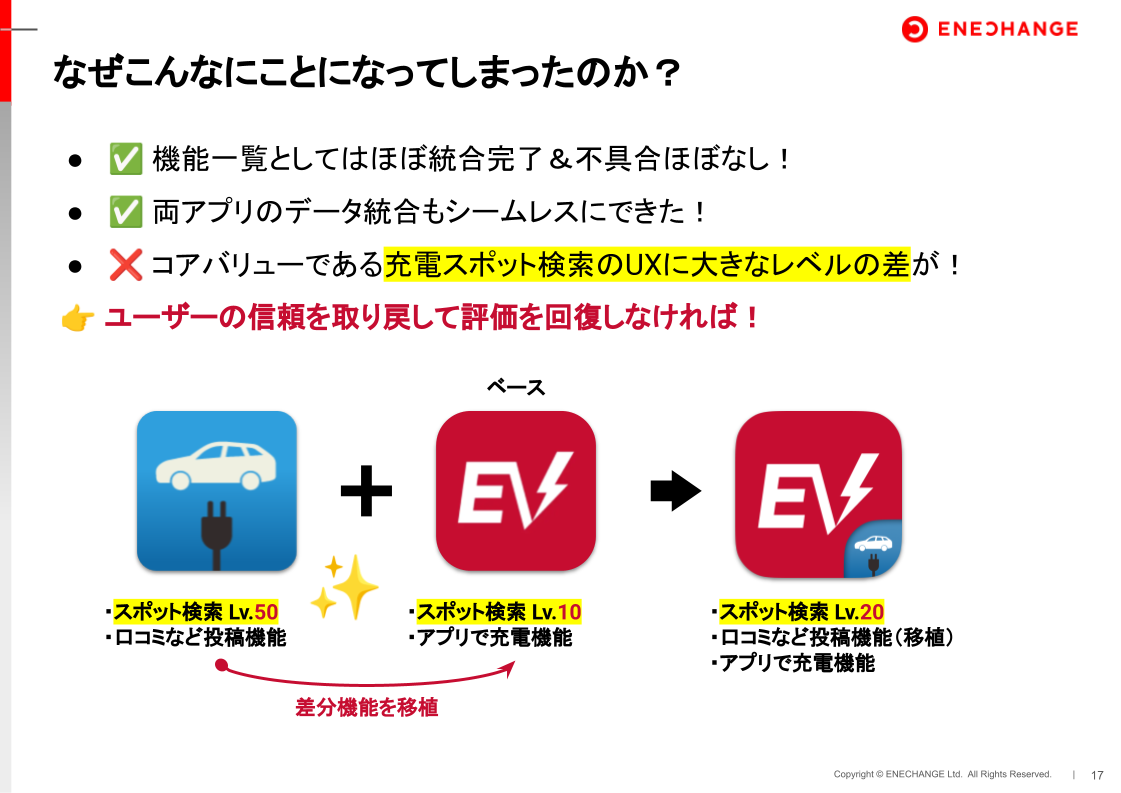 ENECHANGE

なぜこんなにことになってしまったのか？

● ✅ 機能一覧としてはほぼ統合完了＆不具合ほぼなし！
● ✅ 両アプリのデータ統合もシームレスにできた！
● ❌ コアバリューである充電スポット検索のUXに大きなレベルの差が！

👉 ユーザーの信頼を取り戻して評価を回復しなければ！

ベース

EV

EV

・スポット検索 Lv.50
・口コミなど投稿機能

・スポット検索 Lv.10
・アプリで充電機能

・スポット検索 Lv.20
・口コミなど投稿機能（移植）
・アプリで充電機能

差分機能を移植

Copyright © ENECHANGE Ltd. All Rights Reserved. | 17